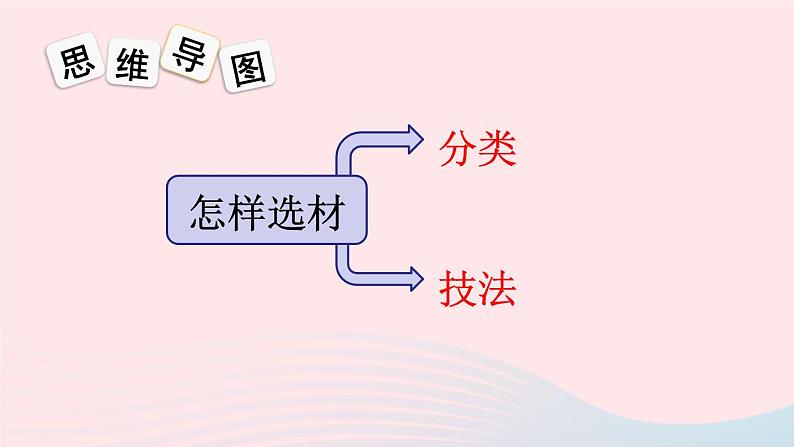 思维导图

怎样选材

分类

技法